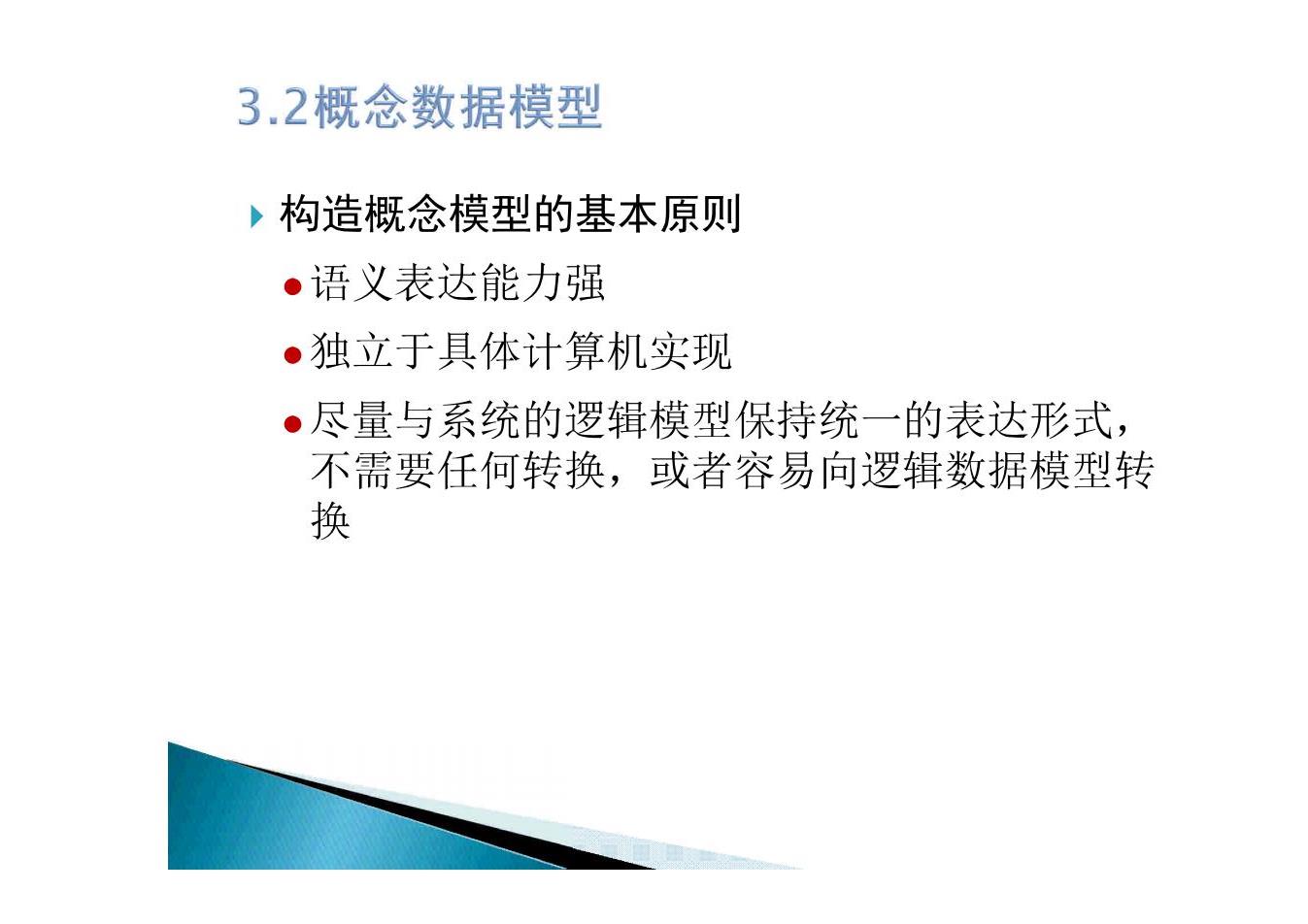 3.2概念数据模型

构造概念模型的基本原则

语义表达能力强

独立于具体计算机实现

尽量与系统的逻辑模型保持统一的表达形式，不需要任何转换，或者容易向逻辑数据模型转换